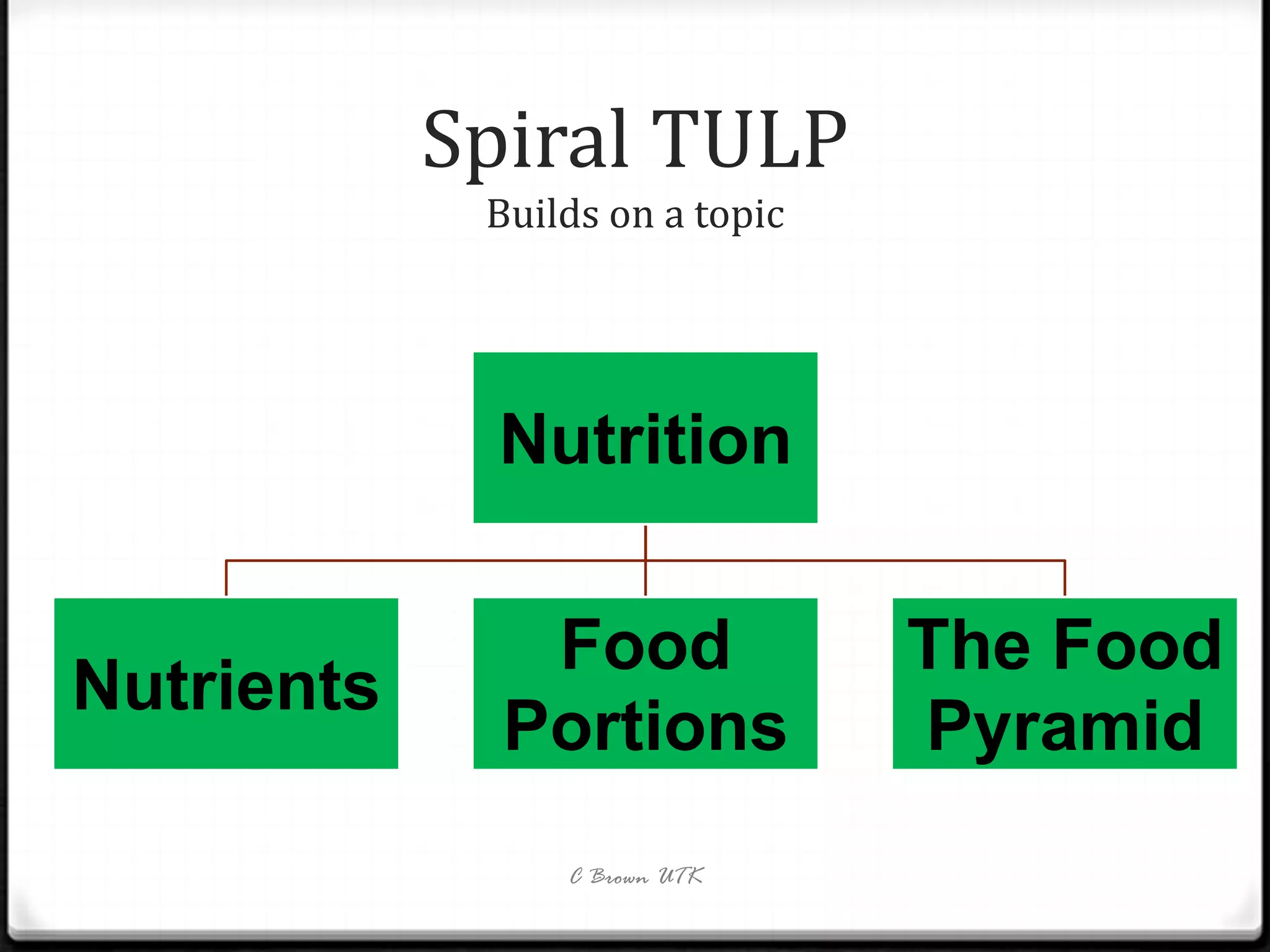 Spiral TULP
Builds on a topic

Nutrition

Nutrients

Food Portions

The Food Pyramid

C Brown UTK